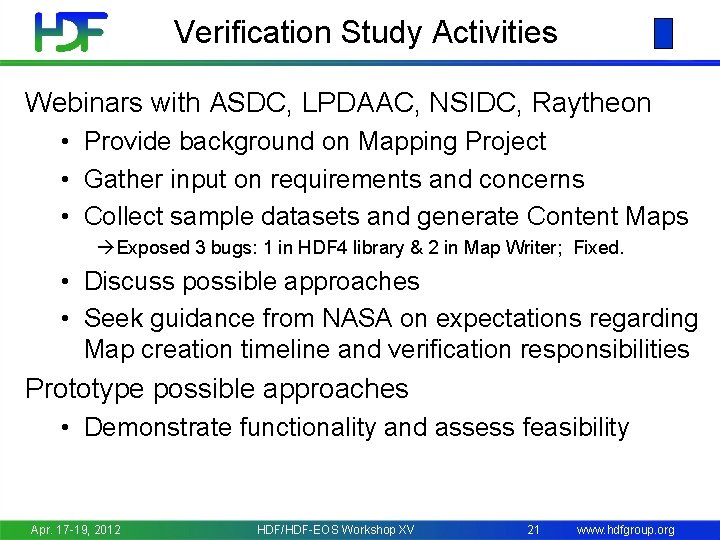 HDF

Verification Study Activities

Webinars with ASDC, LPDAAC, NSIDC, Raytheon

• Provide background on Mapping Project
• Gather input on requirements and concerns
• Collect sample datasets and generate Content Maps
→Exposed 3 bugs: 1 in HDF4 library & 2 in Map Writer; Fixed.
• Discuss possible approaches
• Seek guidance from NASA on expectations regarding Map creation timeline and verification responsibilities

Prototype possible approaches

• Demonstrate functionality and assess feasibility

Apr. 17-19, 2012 HDF/HDF-EOS Workshop XV 21 www.hdfgroup.org